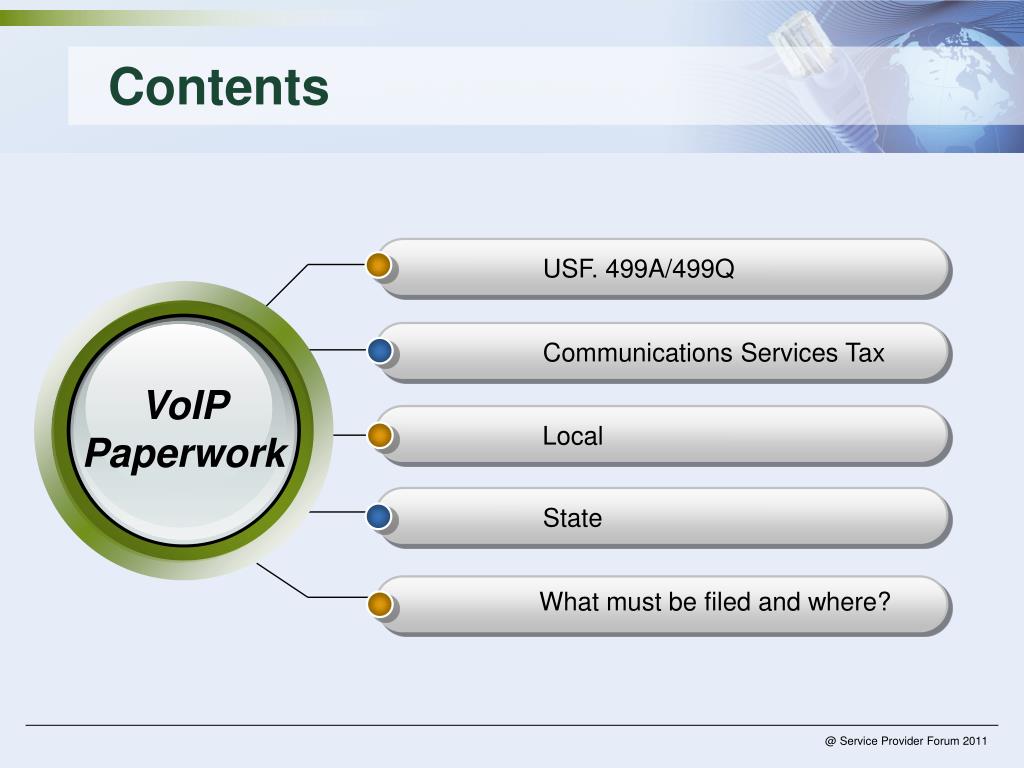 Contents

VoIP Paperwork

USF. 499A/499Q

Communications Services Tax

Local

State

What must be filed and where?

@ Service Provider Forum 2011